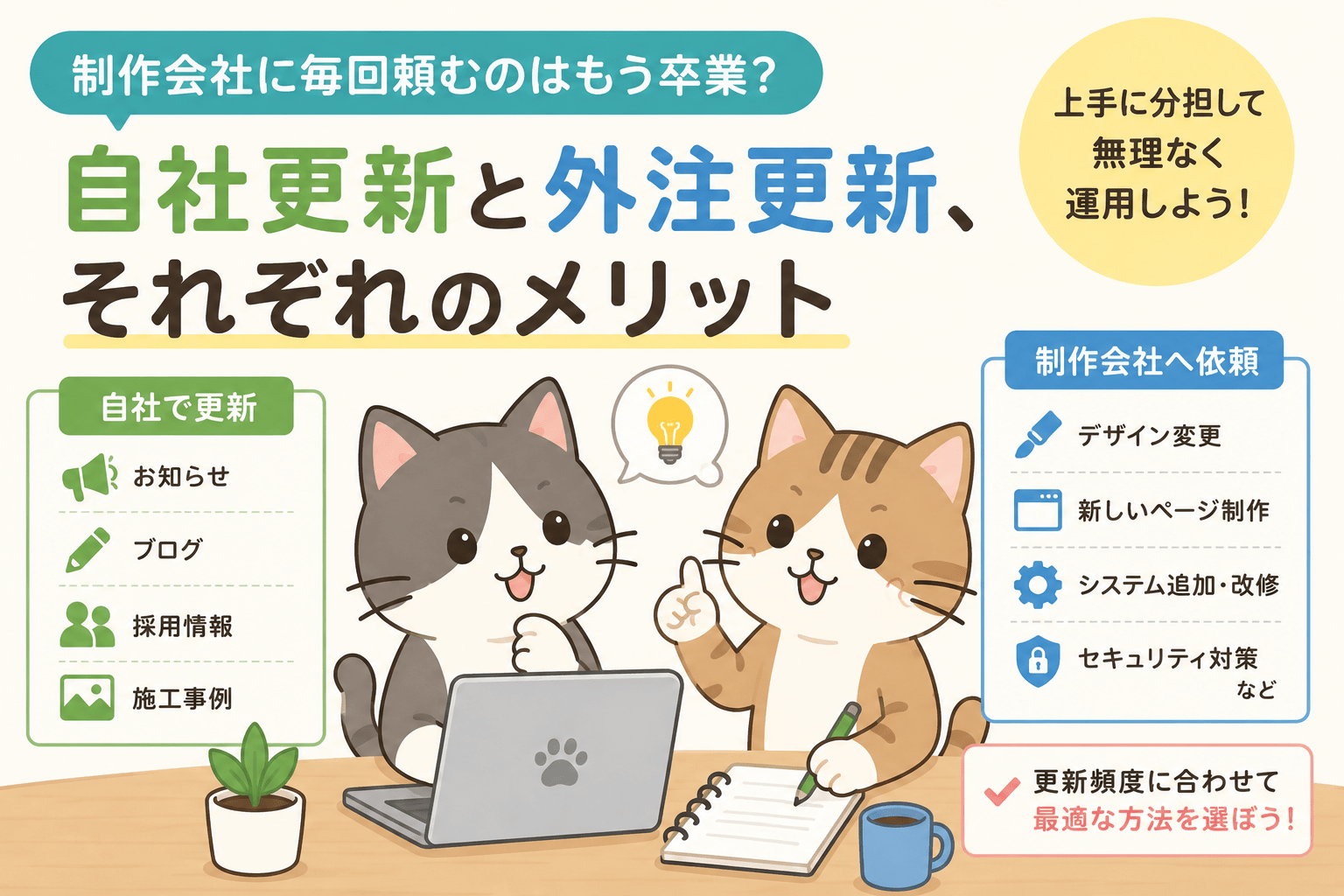 制作会社に毎回頼むのはもう卒業?

自社更新と外注更新、それぞれのメリット

上手に分担して無理なく運用しよう!

自社で更新

お知らせ

ブログ

採用情報

施工事例

制作会社へ依頼

デザイン変更

新しいページ制作

システム追加・改修

セキュリティ対策

など

更新頻度に合わせて最適な方法を選ぼう!